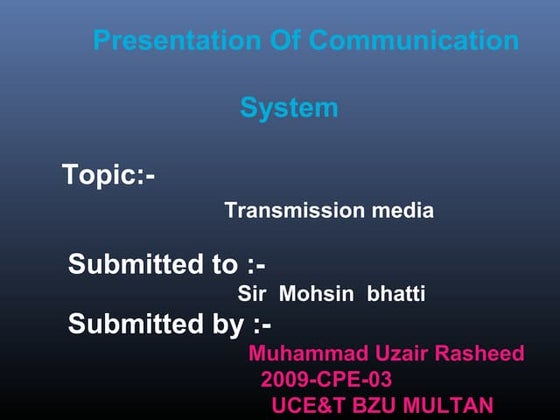 Presentation Of Communication System

Topic:-

Transmission media

Submitted to :-

Sir Mohsin bhatti

Submitted by :-

Muhammad Uzair Rasheed
2009-CPE-03
UCE&T BZU MULTAN